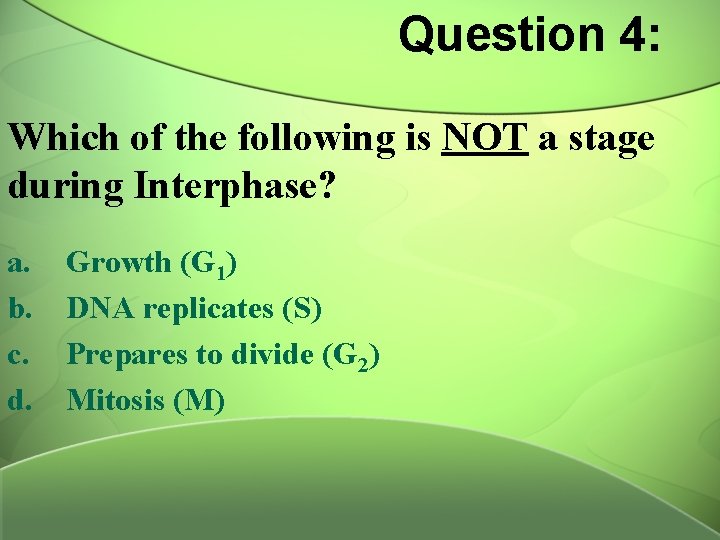 Question 4:

Which of the following is NOT a stage during Interphase?

a. Growth ($G_1$)
b. DNA replicates (S)
c. Prepares to divide ($G_2$)
d. Mitosis (M)